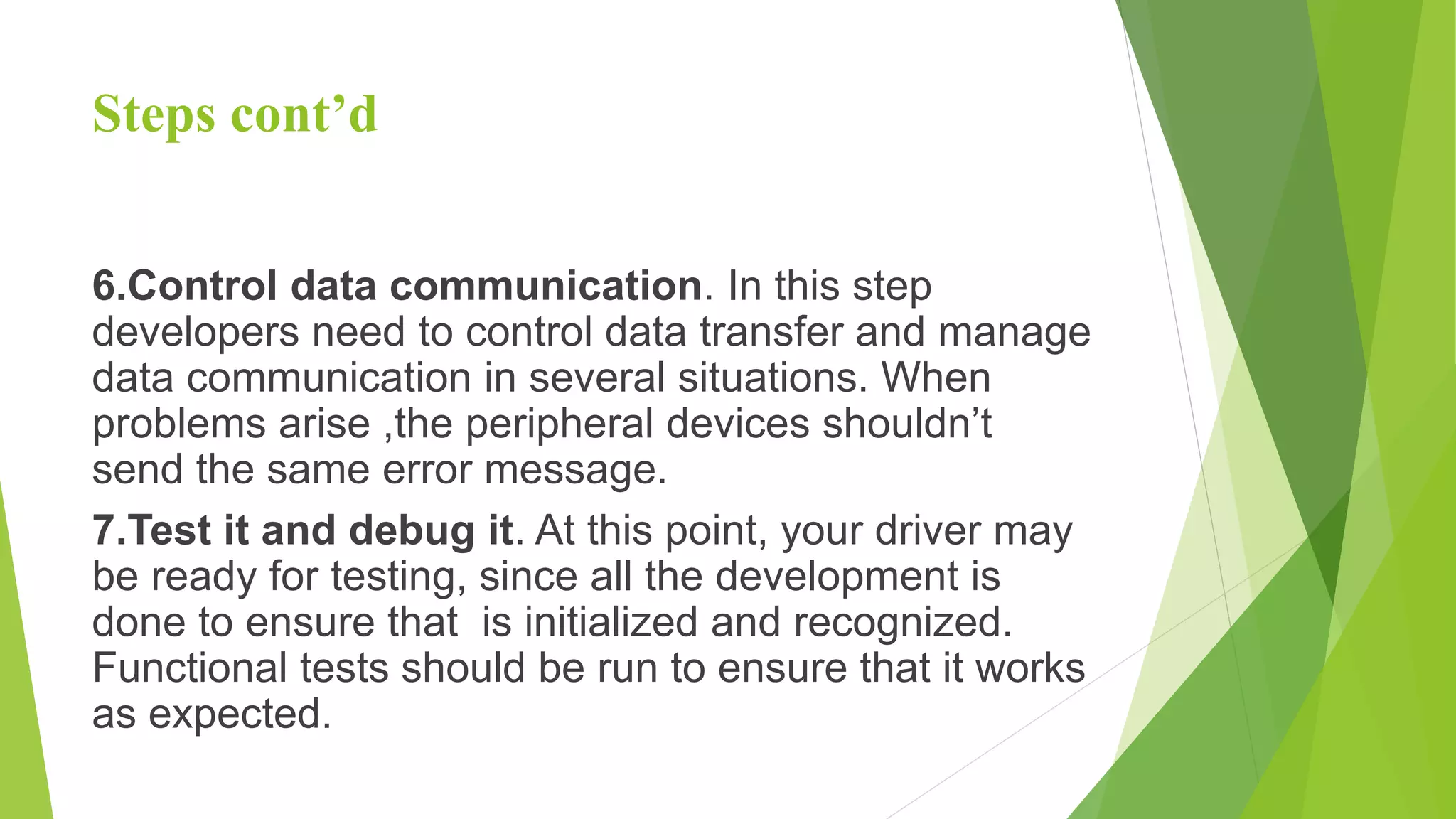 Steps cont’d

6.Control data communication. In this step developers need to control data transfer and manage data communication in several situations. When problems arise ,the peripheral devices shouldn’t send the same error message.

7.Test it and debug it. At this point, your driver may be ready for testing, since all the development is done to ensure that  is initialized and recognized. Functional tests should be run to ensure that it works as expected.